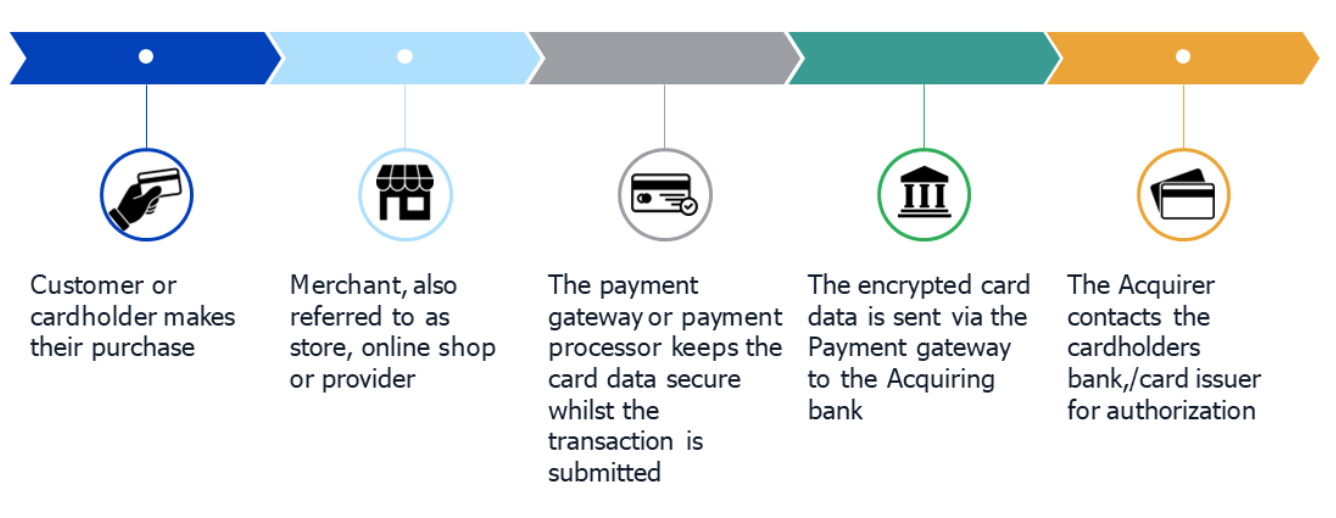 Customer or cardholder makes their purchase

Merchant, also referred to as store, online shop or provider

The payment gateway or payment processor keeps the card data secure whilst the transaction is submitted

The encrypted card data is sent via the Payment gateway to the Acquiring bank

The Acquirer contacts the cardholders bank,/card issuer for authorization